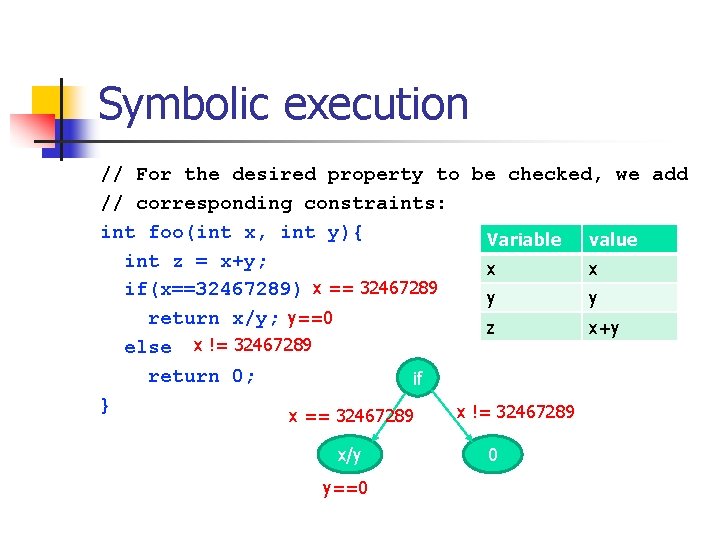 Symbolic execution

// For the desired property to be checked, we add
// corresponding constraints:
int foo(int x, int y){
int z = x+y;
if(x==32467289) x == 32467289
return x/y; y==0
else x != 32467289
return 0;
}

| Variable | value |
|---|---|
| x | x |
| y | y |
| z | x+y |

if
x == 32467289
x != 32467289
x/y
0
y==0